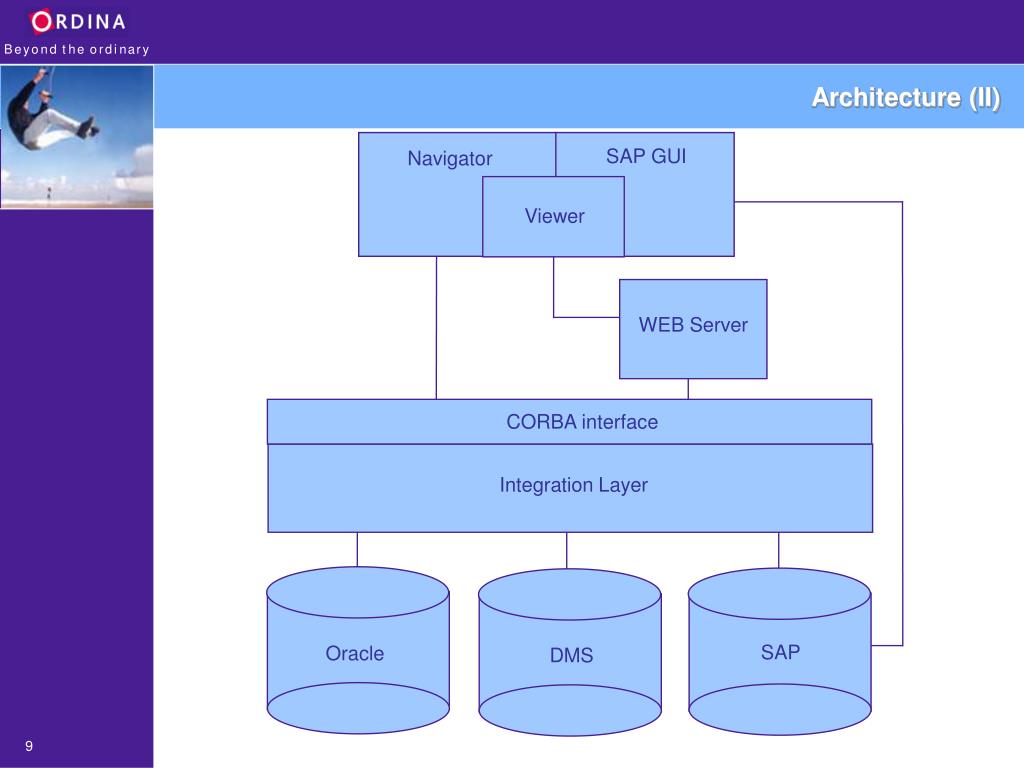 ORDINA
Beyond the ordinary

Architecture (II)

Navigator
SAP GUI
Viewer
WEB Server
CORBA interface
Integration Layer
Oracle
DMS
SAP

9